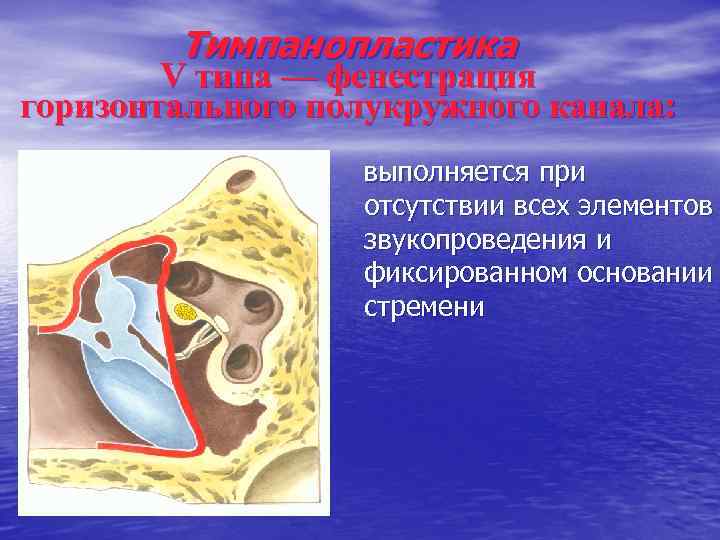 Тимпанопластика
V типа — фенестрация горизонтального полукружного канала:

выполняется при отсутствии всех элементов звукопроведения и фиксированном основании стремени